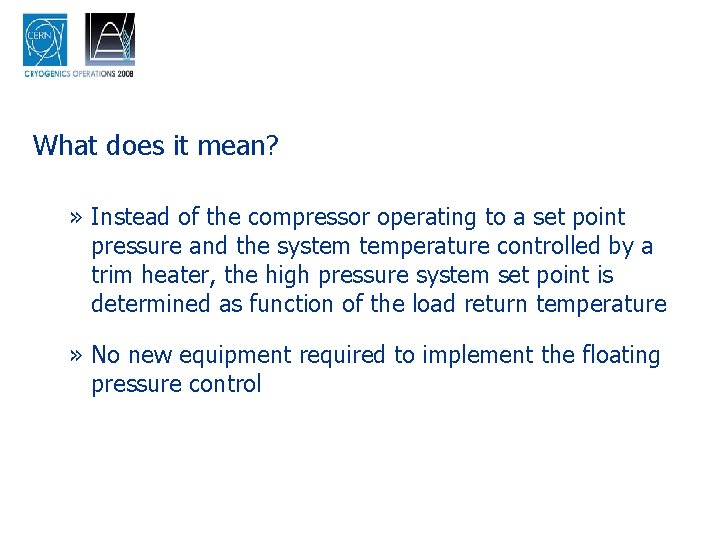 CERN

CRYOGENICS OPERATIONS 2008

What does it mean?

» Instead of the compressor operating to a set point pressure and the system temperature controlled by a trim heater, the high pressure system set point is determined as function of the load return temperature

» No new equipment required to implement the floating pressure control